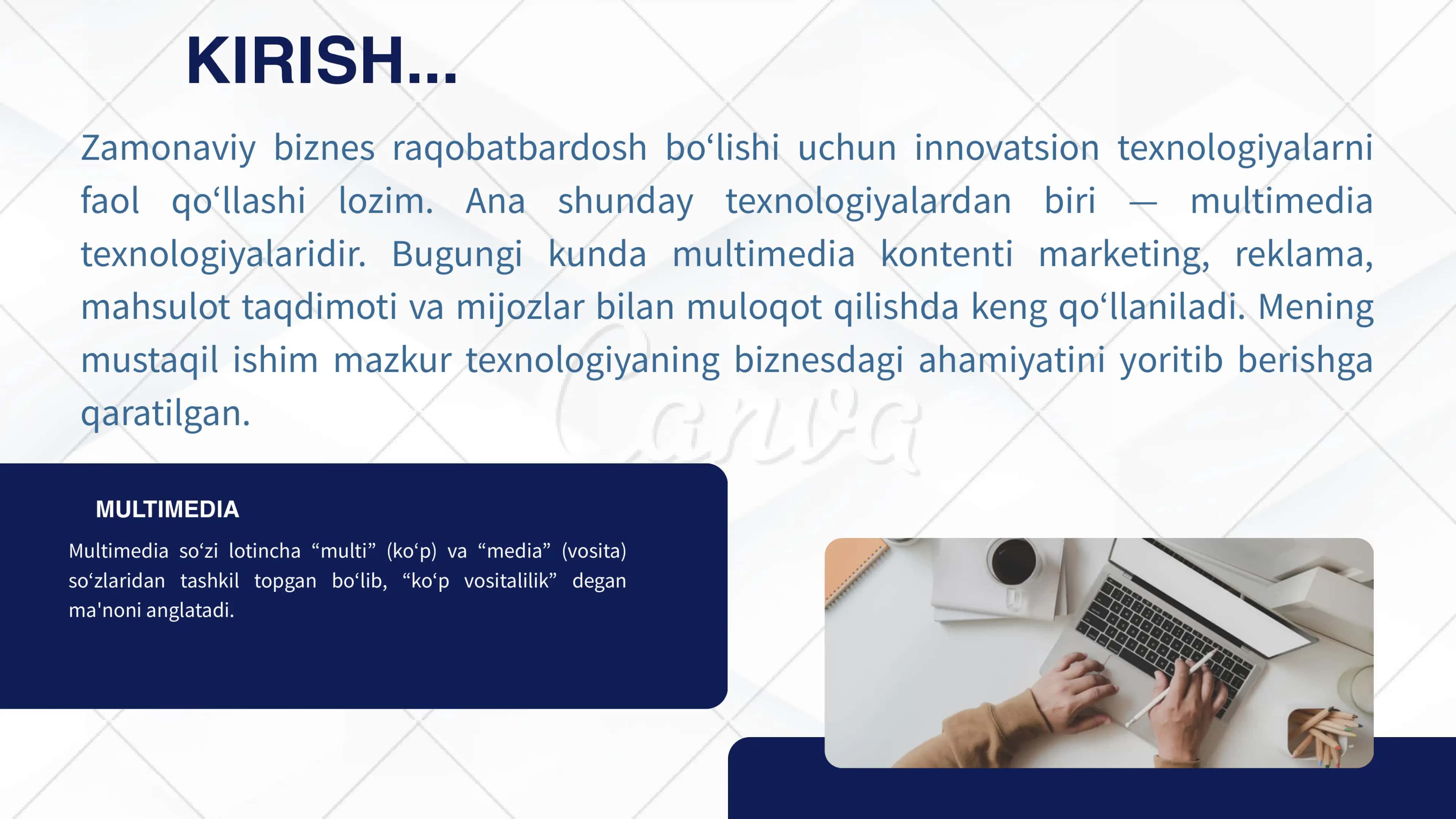 KIRISH...

Zamonaviy biznes raqobatbardosh bo‘lishi uchun innovatsion texnologiyalarni faol qo‘llashi lozim. Ana shunday texnologiyalardan biri — multimedia texnologiyalaridir. Bugungi kunda multimedia kontenti marketing, reklama, mahsulot taqdimoti va mijozlar bilan muloqot qilishda keng qo‘llaniladi. Mening mustaqil ishim mazkur texnologiyaning biznesdagi ahamiyatini yoritib berishga qaratilgan.

Canva

MULTIMEDIA

Multimedia so‘zi lotincha “multi” (ko‘p) va “media” (vosita) so‘zlaridan tashkil topgan bo‘lib, “ko‘p vositalilik” degan ma'noni anglatadi.